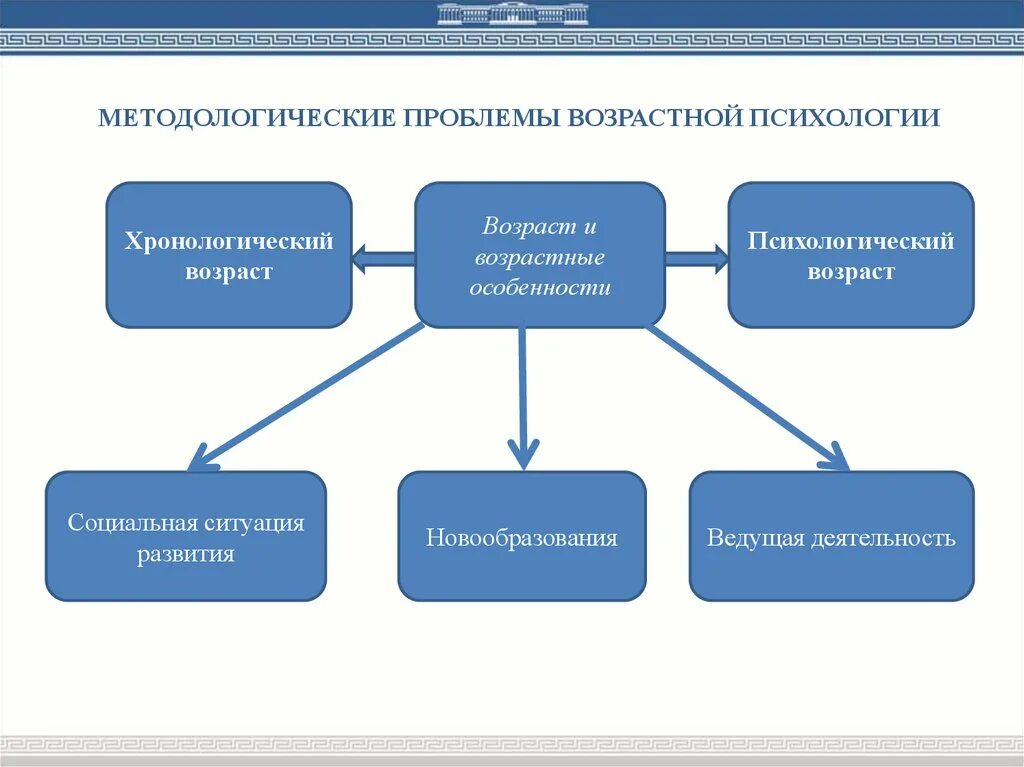 МЕТОДОЛОГИЧЕСКИЕ ПРОБЛЕМЫ ВОЗРАСТНОЙ ПСИХОЛОГИИ

Хронологический возраст

Возраст и возрастные особенности

Психологический возраст

Социальная ситуация развития

Новообразования

Ведущая деятельность